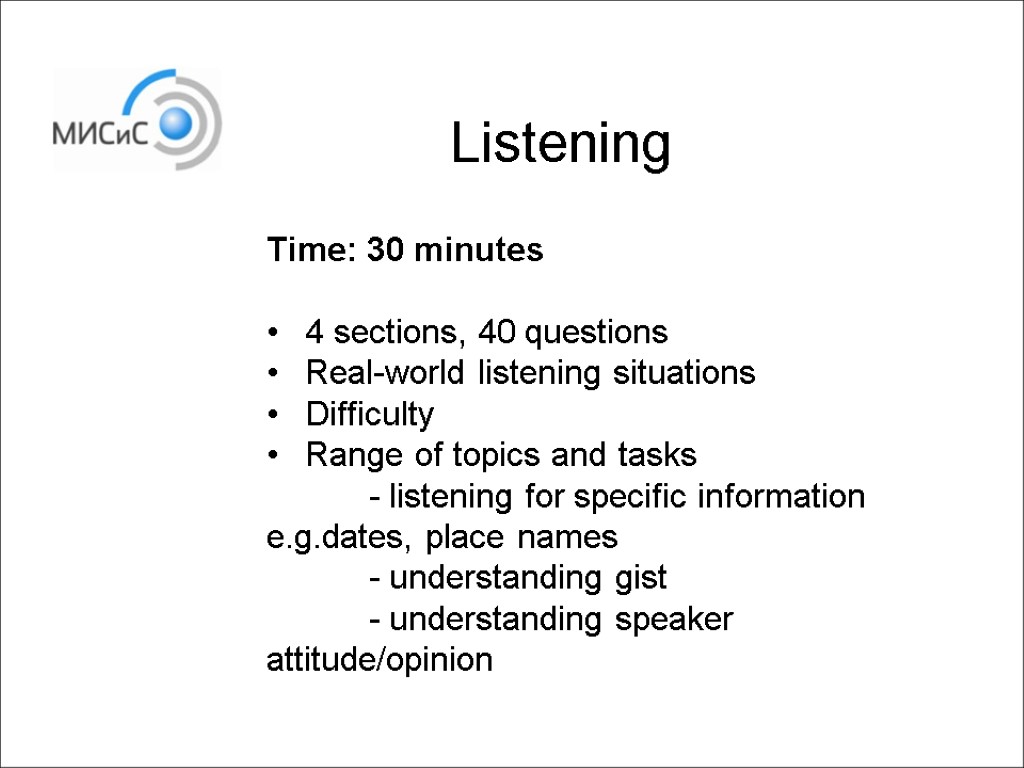 МИСиС

Listening

Time: 30 minutes

• 4 sections, 40 questions
• Real-world listening situations
• Difficulty
• Range of topics and tasks
- listening for specific information e.g.dates, place names
- understanding gist
- understanding speaker attitude/opinion